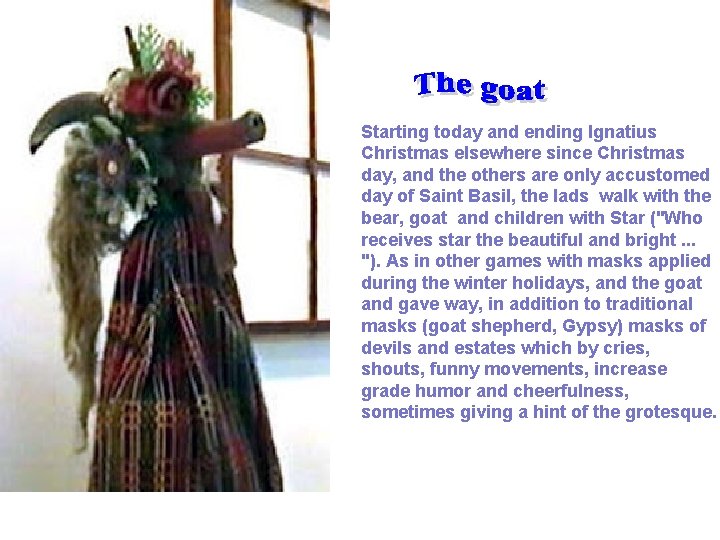 The goat

Starting today and ending Ignatius Christmas elsewhere since Christmas day, and the others are only accustomed day of Saint Basil, the lads walk with the bear, goat and children with Star ("Who receives star the beautiful and bright ... "). As in other games with masks applied during the winter holidays, and the goat and gave way, in addition to traditional masks (goat shepherd, Gypsy) masks of devils and estates which by cries, shouts, funny movements, increase grade humor and cheerfulness, sometimes giving a hint of the grotesque.